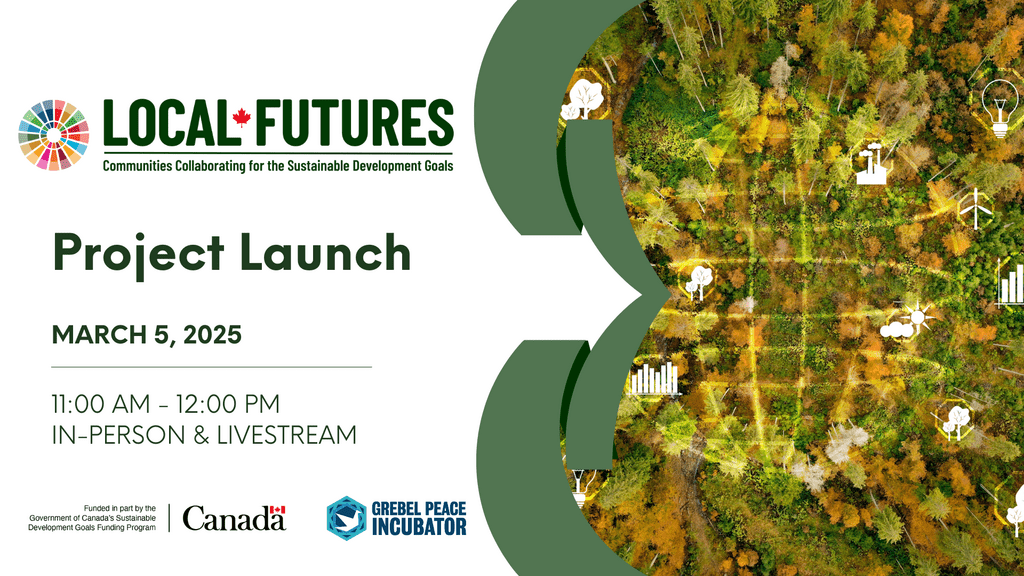 LOCAL FUTURES
Communities Collaborating for the Sustainable Development Goals

Project Launch

MARCH 5, 2025

11:00 AM - 12:00 PM
IN-PERSON & LIVESTREAM

Funded in part by the Government of Canada's Sustainable Development Goals Funding Program

Canada

GREBEL PEACE INCUBATOR